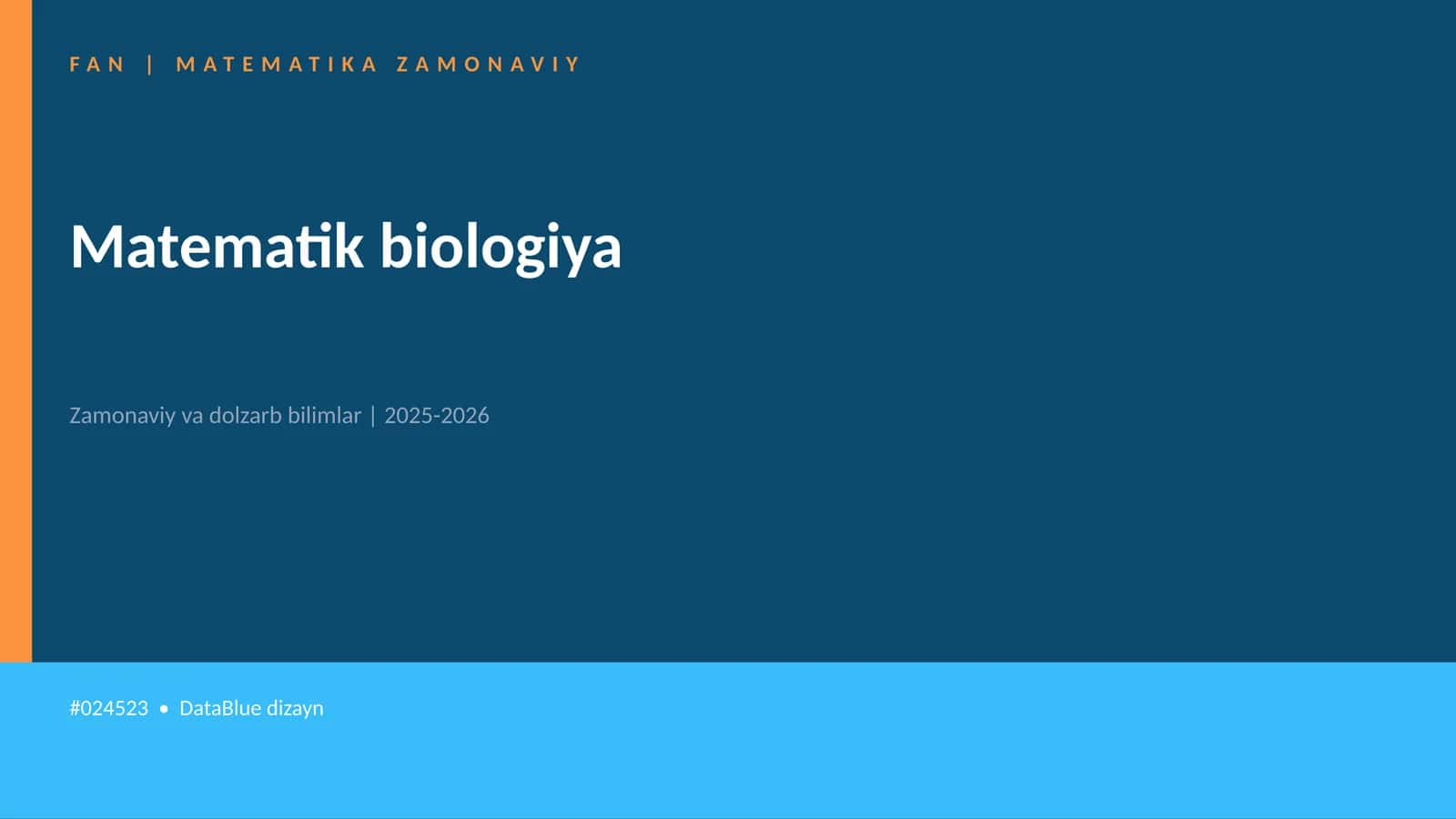 FAN | MATEMATIKA ZAMONAVIY

Matematik biologiya

Zamonaviy va dolzarb bilimlar | 2025-2026

#024523 • DataBlue dizayn